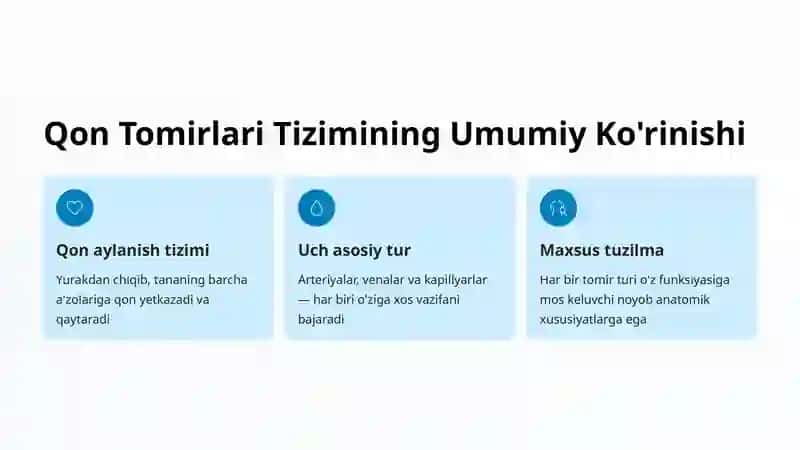 Qon Tomirlari Tizimining Umumiy Ko'rinishi

Qon aylanish tizimi

Yurakdan chiqib, tananing barcha a'zolariga qon yetkazadi va qaytaradi

Uch asosiy tur

Arteriyalar, venalar va kapillyarlar — har biri o'ziga xos vazifani bajaradi

Maxsus tuzilma

Har bir tomir turi o'z funksiyasiga mos keluvchi noyob anatomik xususiyatlarga ega